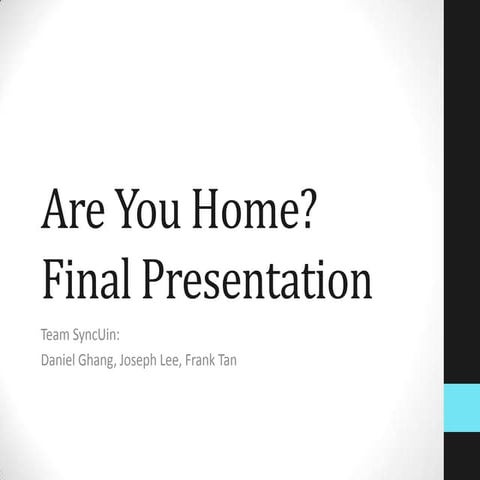 Are You Home?
Final Presentation

Team SyncUin:

Daniel Ghang, Joseph Lee, Frank Tan